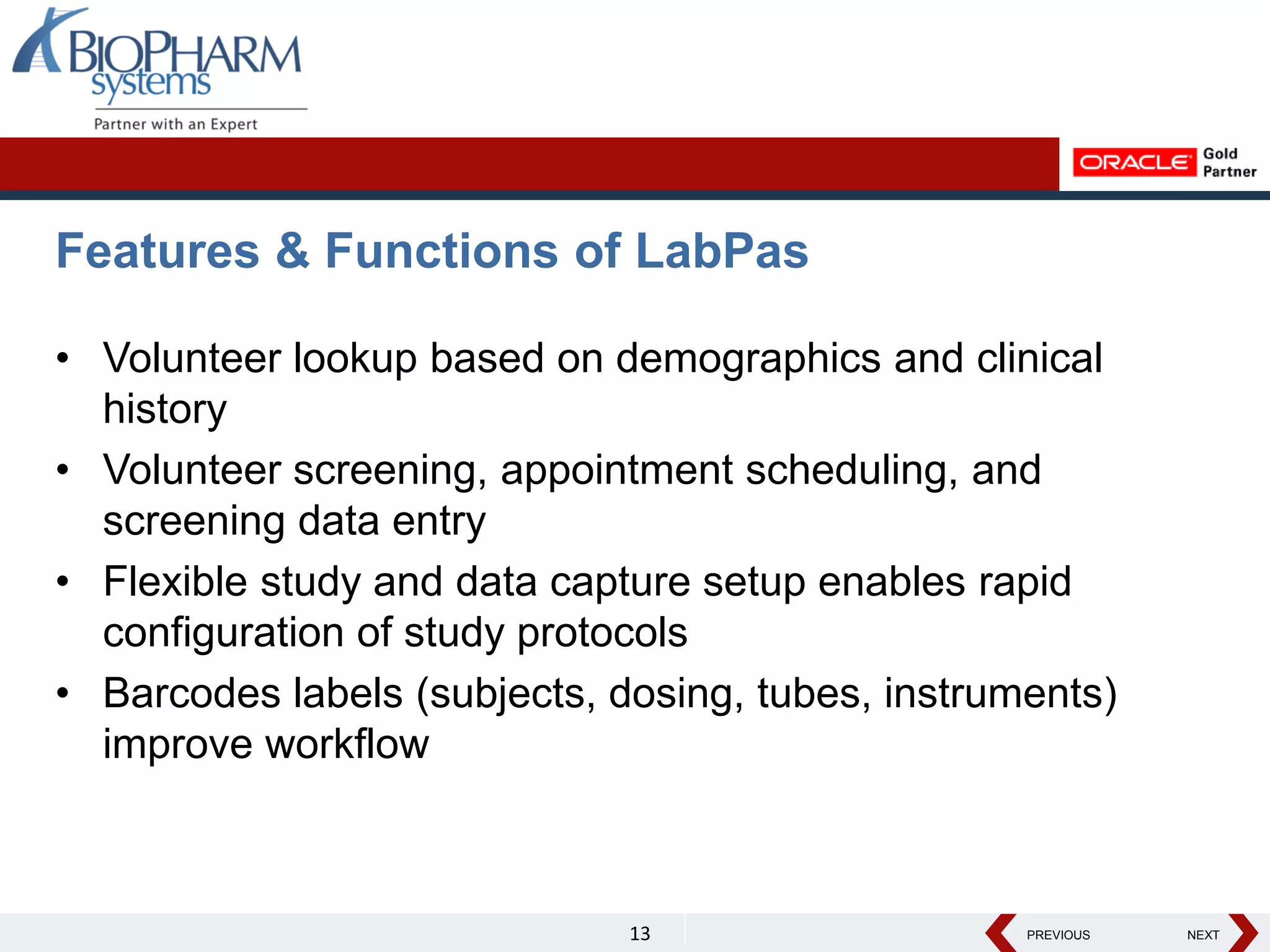 BIOPHARM systems
Partner with an Expert

ORACLE Gold Partner

Features & Functions of LabPas

• Volunteer lookup based on demographics and clinical history
• Volunteer screening, appointment scheduling, and screening data entry
• Flexible study and data capture setup enables rapid configuration of study protocols
• Barcodes labels (subjects, dosing, tubes, instruments) improve workflow

13

PREVIOUS NEXT